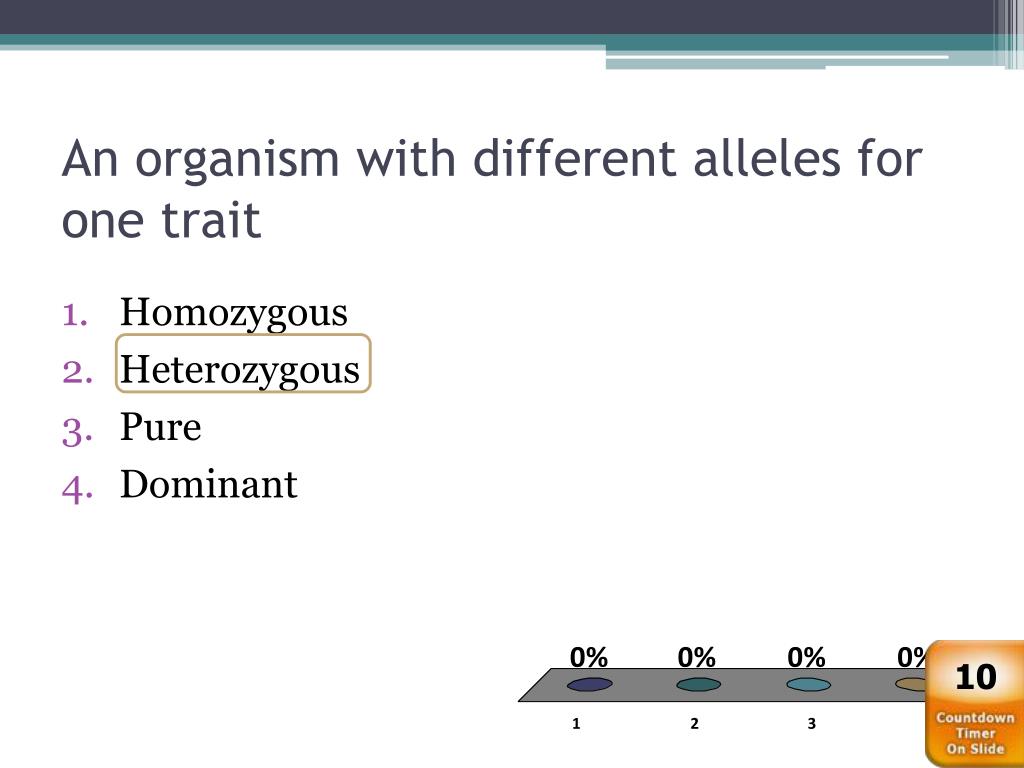 An organism with different alleles for one trait

1. Homozygous
2. Heterozygous
3. Pure
4. Dominant

0% 0% 0% 0%

1 2 3

10

Countdown Timer On Slide